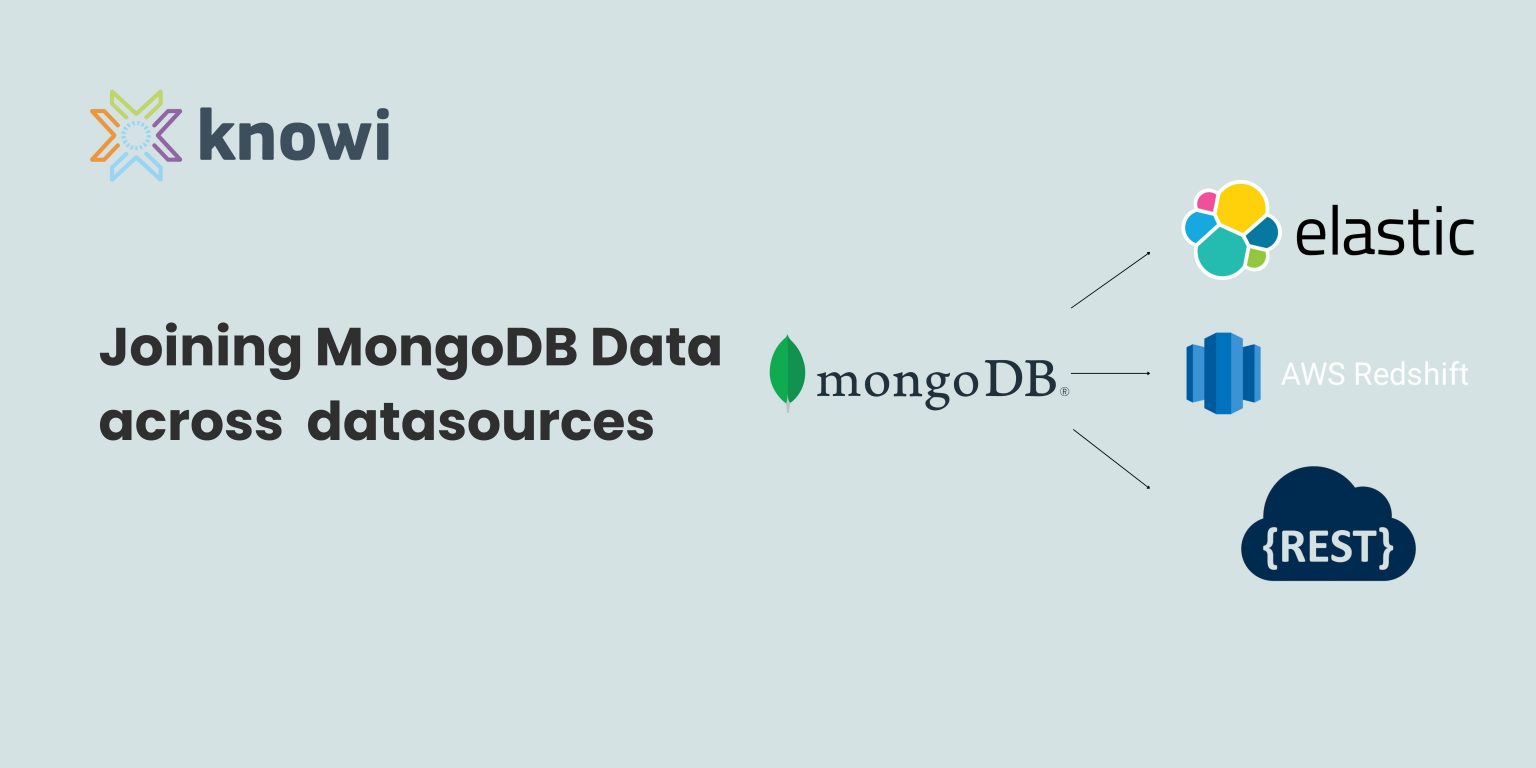 knowi

Joining MongoDB Data across datasources

mongoDB®

elastic

AWS Redshift

{REST}